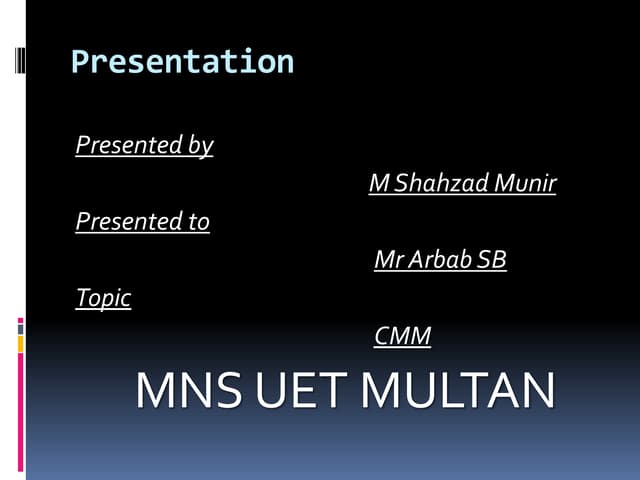 Presentation

Presented by

M Shahzad Munir

Presented to

Mr Arbab SB

Topic

CMM

MNS UET MULTAN